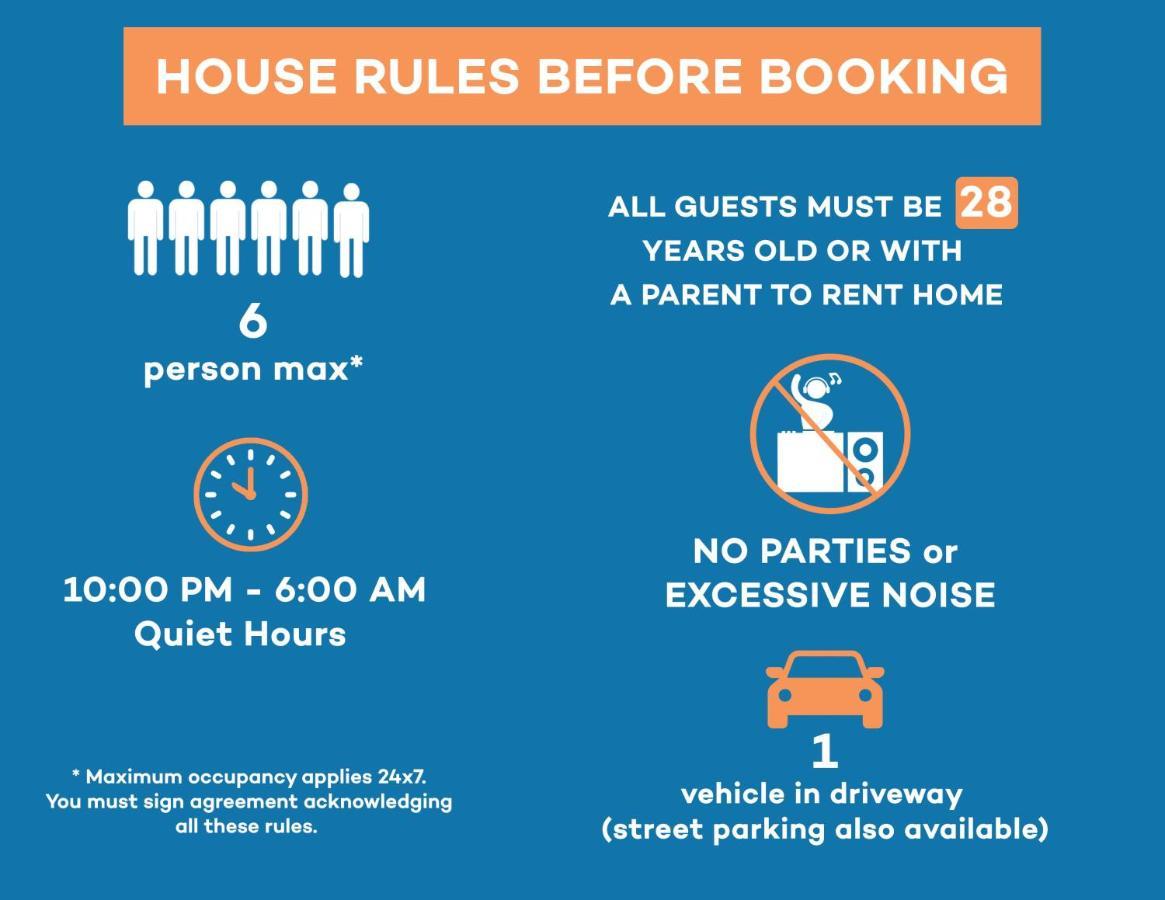 HOUSE RULES BEFORE BOOKING

6
person max*

10:00 PM - 6:00 AM
Quiet Hours

* Maximum occupancy applies 24x7. You must sign agreement acknowledging all these rules.

ALL GUESTS MUST BE 28 YEARS OLD OR WITH A PARENT TO RENT HOME

NO PARTIES or EXCESSIVE NOISE

1
vehicle in driveway
(street parking also available)